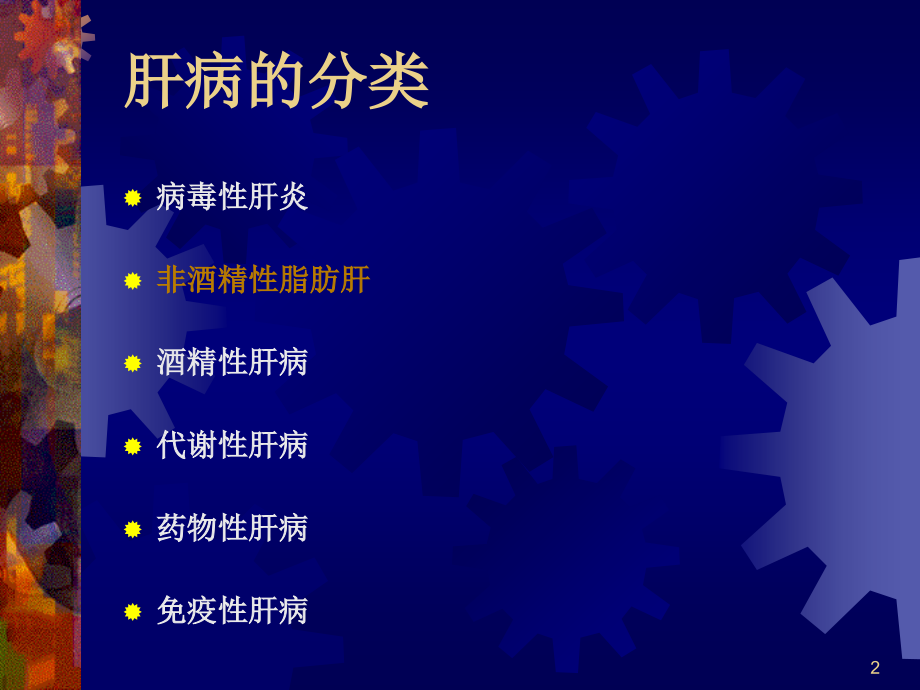 肝病的分类

病毒性肝炎

非酒精性脂肪肝

酒精性肝病

代谢性肝病

药物性肝病

免疫性肝病

2